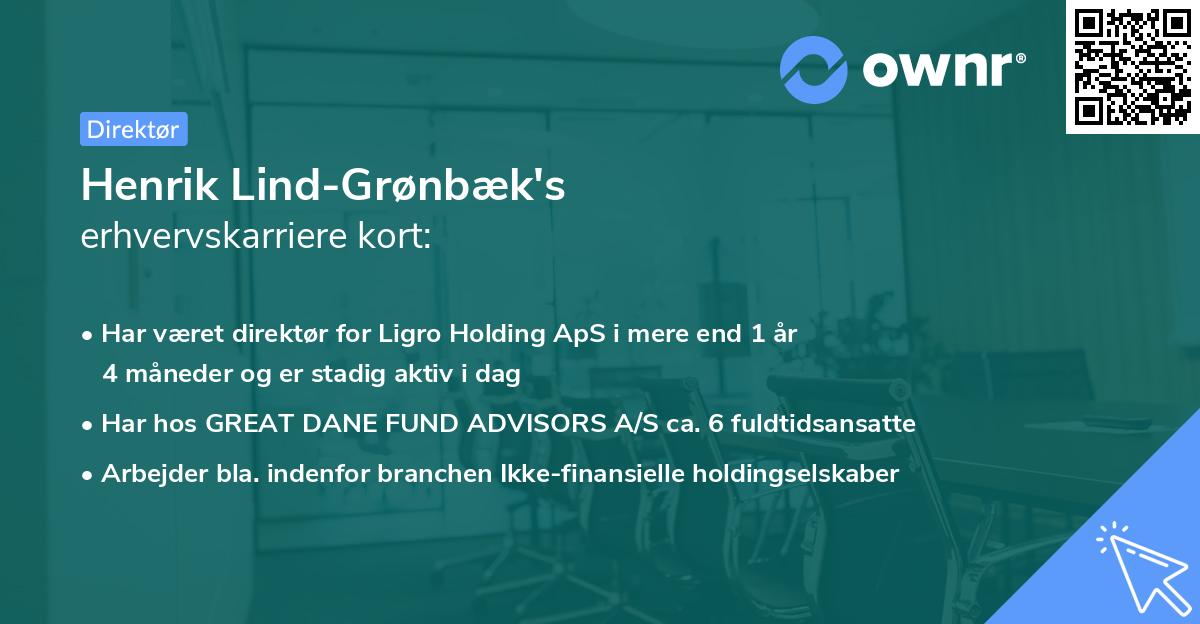 ownr®

Direktør

Henrik Lind-Grønbæk's
erhvervskarriere kort:

• Har været direktør for Ligro Holding ApS i mere end 1 år 4 måneder og er stadig aktiv i dag
• Har hos GREAT DANE FUND ADVISORS A/S ca. 6 fuldtidsansatte
• Arbejder bla. indenfor branchen Ikke-finansielle holdingselskaber